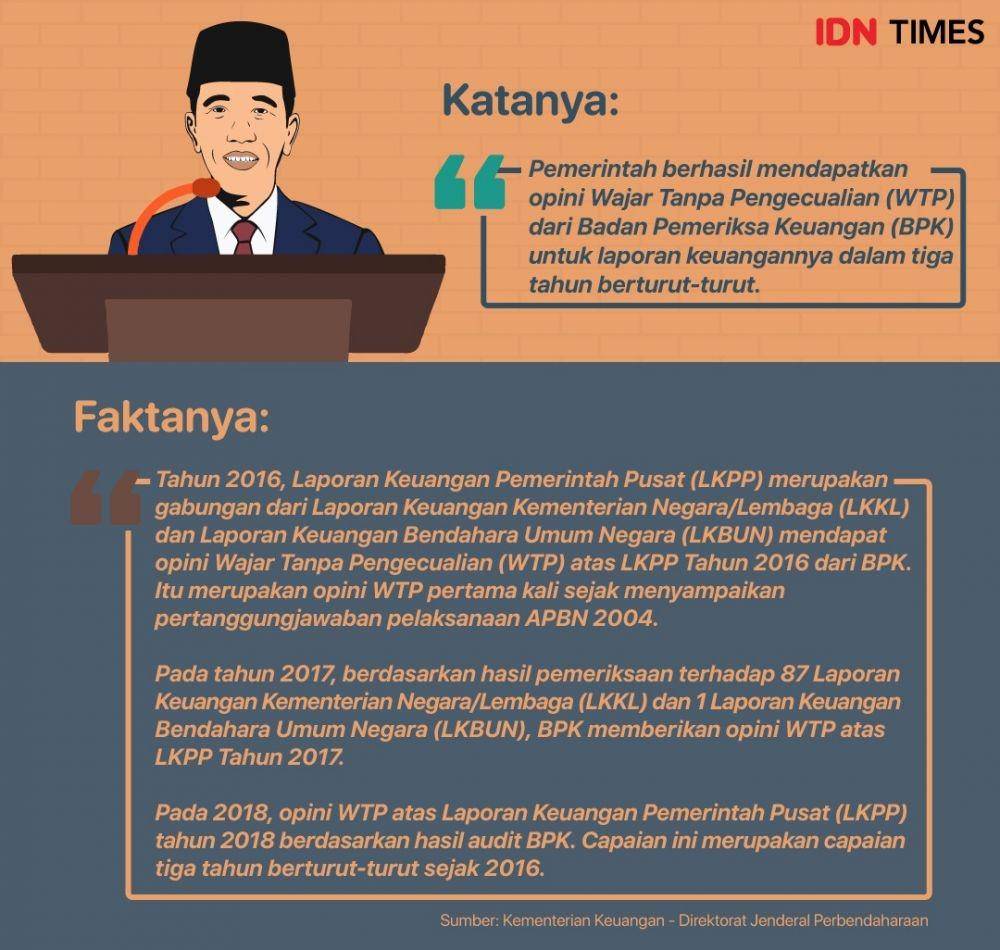 IDN TIMES

Katanya:

Pemerintah berhasil mendapatkan opini Wajar Tanpa Pengecualian (WTP) dari Badan Pemeriksa Keuangan (BPK) untuk laporan keuangannya dalam tiga tahun berturut-turut.

Faktanya:

Tahun 2016, Laporan Keuangan Pemerintah Pusat (LKPP) merupakan gabungan dari Laporan Keuangan Kementerian Negara/Lembaga (LKKL) dan Laporan Keuangan Bendahara Umum Negara (LKBUN) mendapat opini Wajar Tanpa Pengecualian (WTP) atas LKPP Tahun 2016 dari BPK. Itu merupakan opini WTP pertama kali sejak menyampaikan pertanggungjawaban pelaksanaan APBN 2004.

Pada tahun 2017, berdasarkan hasil pemeriksaan terhadap 87 Laporan Keuangan Kementerian Negara/Lembaga (LKKL) dan 1 Laporan Keuangan Bendahara Umum Negara (LKBUN), BPK memberikan opini WTP atas LKPP Tahun 2017.

Pada 2018, opini WTP atas Laporan Keuangan Pemerintah Pusat (LKPP) tahun 2018 berdasarkan hasil audit BPK. Capaian ini merupakan capaian tiga tahun berturut-turut sejak 2016.

Sumber: Kementerian Keuangan - Direktorat Jenderal Perbendaharaan